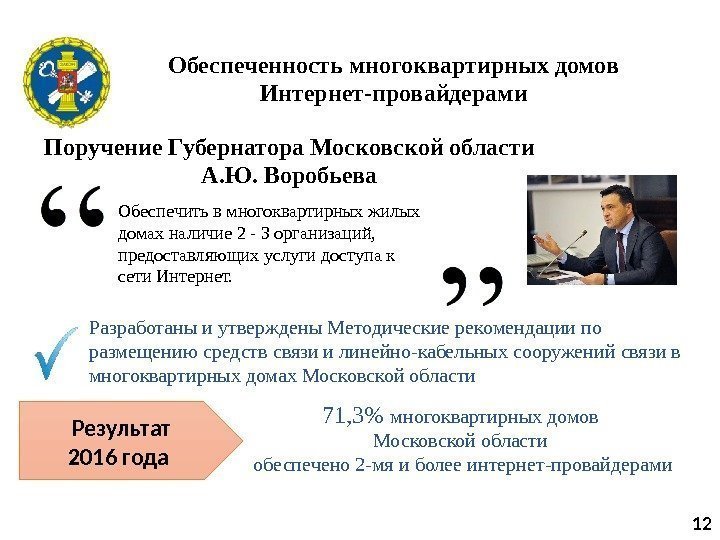 Обеспеченность многоквартирных домов Интернет-провайдерами

Поручение Губернатора Московской области А.Ю. Воробьева

“ Обеспечить в многоквартирных жилых домах наличие 2 - 3 организаций, предоставляющих услуги доступа к сети Интернет. ”

Разработаны и утверждены Методические рекомендации по размещению средств связи и линейно-кабельных сооружений связи в многоквартирных домах Московской области

Результат 2016 года

71,3% многоквартирных домов Московской области обеспечено 2-мя и более интернет-провайдерами

12